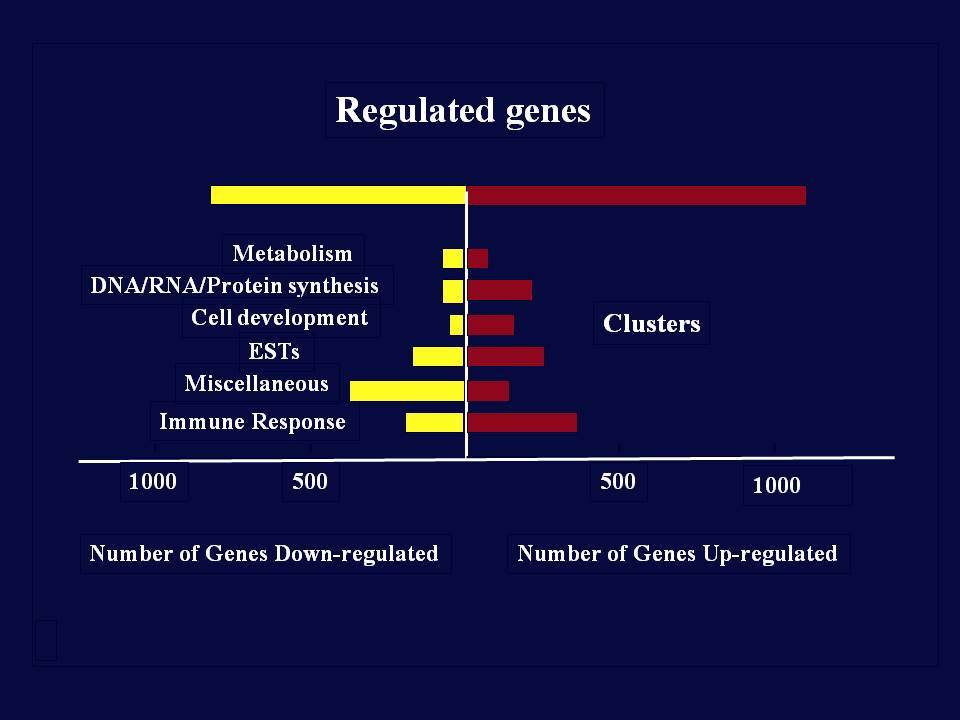 Regulated genes

Metabolism
DNA/RNA/Protein synthesis
Cell development
ESTs
Miscellaneous
Immune Response

Clusters

1000
500
500
1000

Number of Genes Down-regulated
Number of Genes Up-regulated